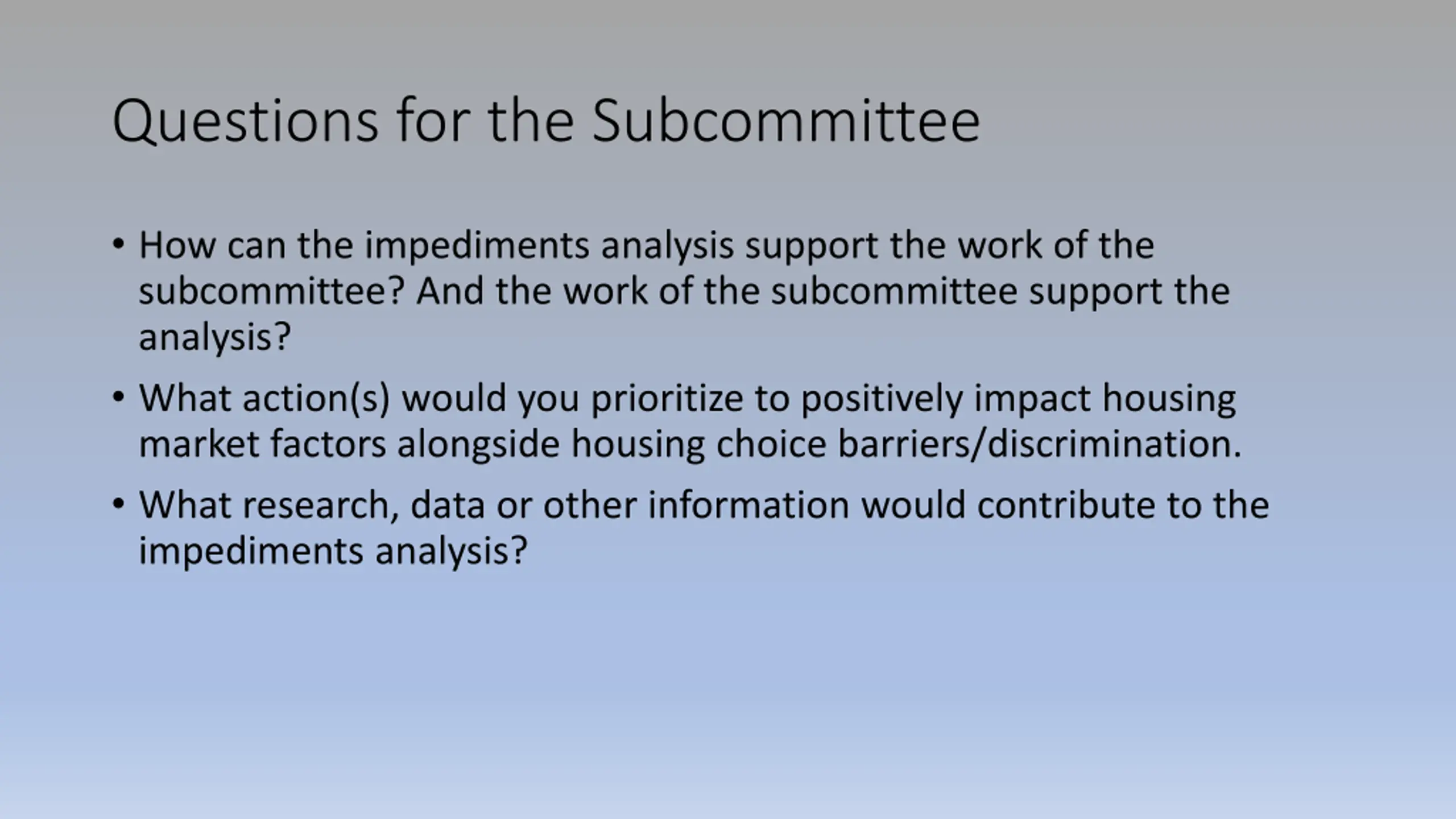 Questions for the Subcommittee

• How can the impediments analysis support the work of the subcommittee? And the work of the subcommittee support the analysis?

• What action(s) would you prioritize to positively impact housing market factors alongside housing choice barriers/discrimination.

• What research, data or other information would contribute to the impediments analysis?